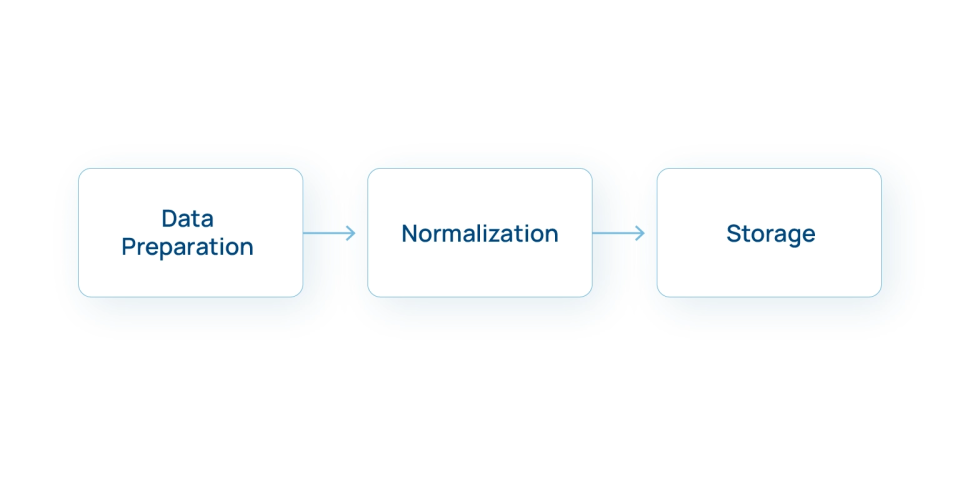 Data Preparation

Normalization

Storage